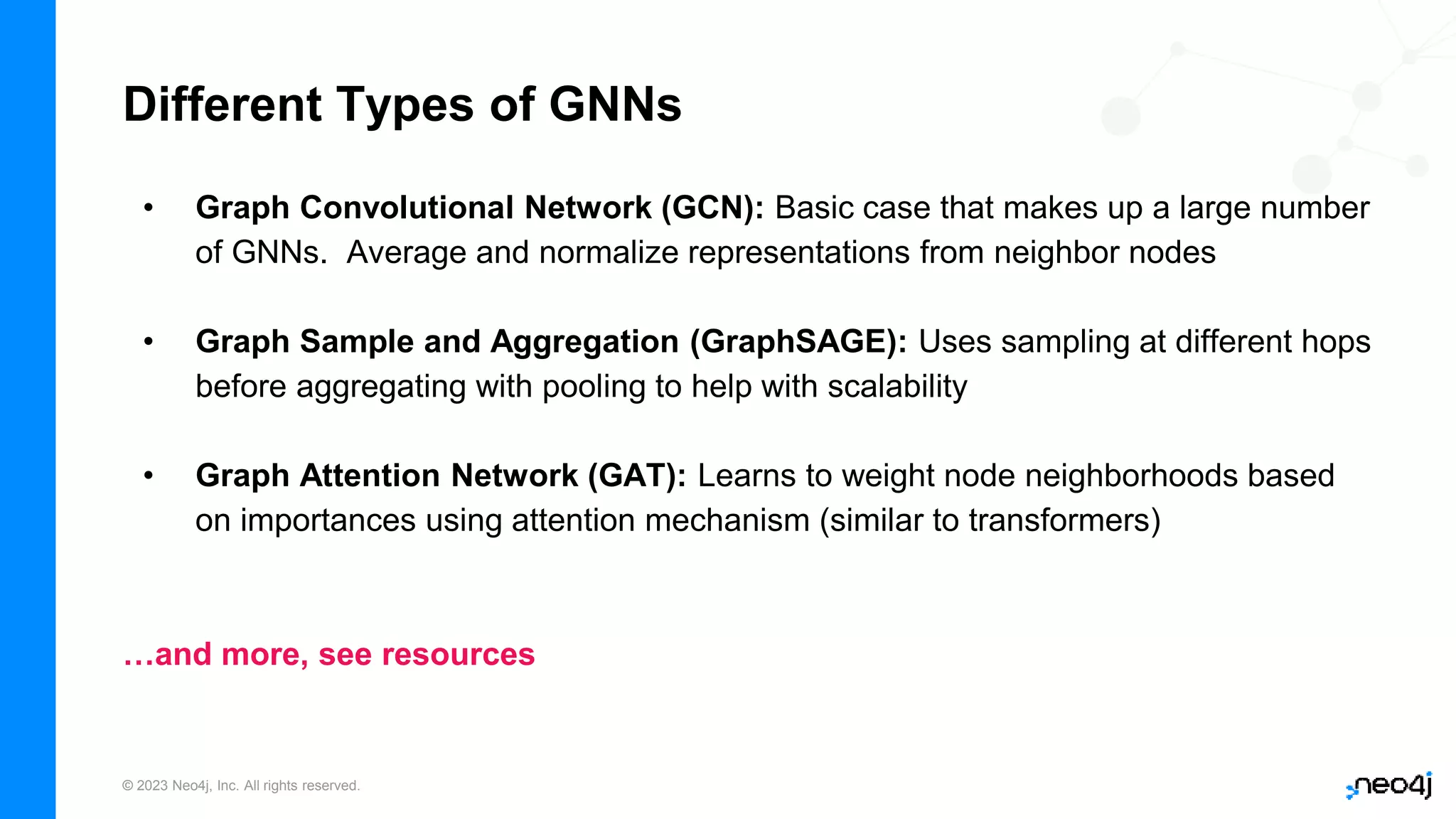 Different Types of GNNs

• Graph Convolutional Network (GCN): Basic case that makes up a large number of GNNs. Average and normalize representations from neighbor nodes

• Graph Sample and Aggregation (GraphSAGE): Uses sampling at different hops before aggregating with pooling to help with scalability

• Graph Attention Network (GAT): Learns to weight node neighborhoods based on importances using attention mechanism (similar to transformers)

…and more, see resources

© 2023 Neo4j, Inc. All rights reserved.

neo4j